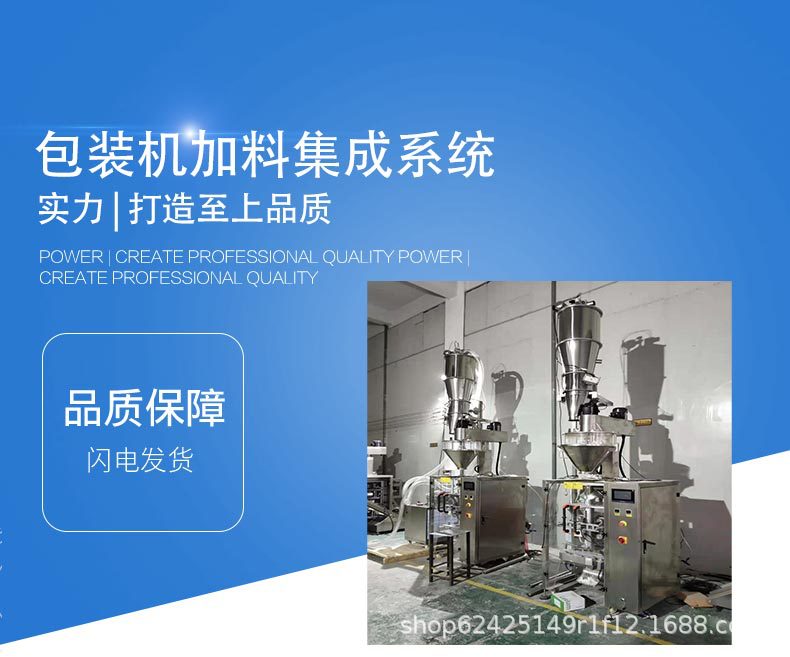 包装机加料集成系统
实力 | 打造至上品质

POWER | CREATE PROFESSIONAL QUALITY POWER | CREATE PROFESSIONAL QUALITY

品质保障
闪电发货

shop62425149r1f12.1688.c